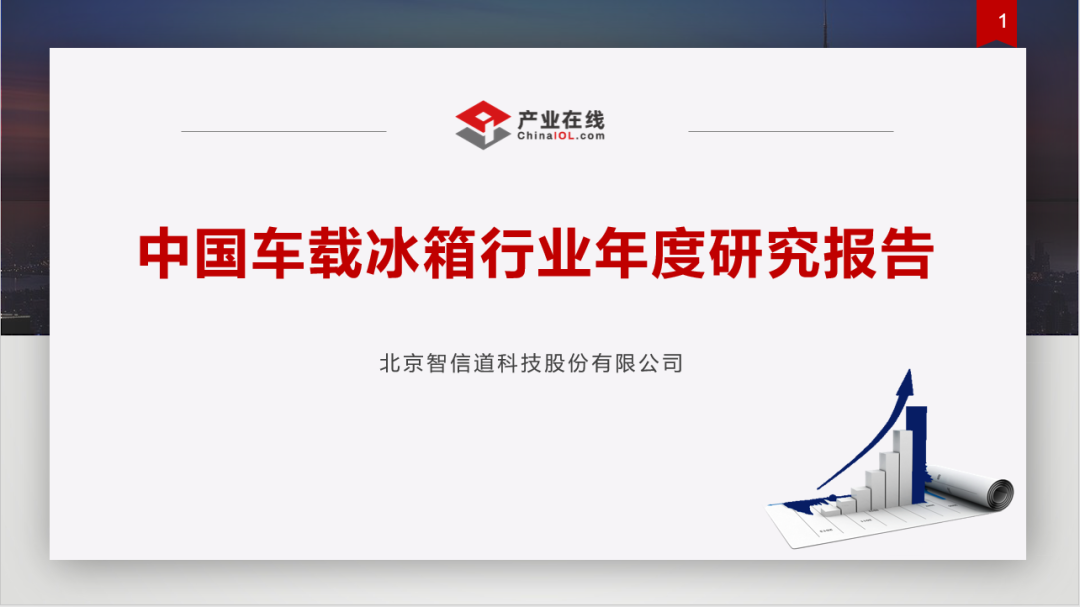 1

产业在线
ChinaIOL.com

中国车载冰箱行业年度研究报告

北京智信道科技股份有限公司